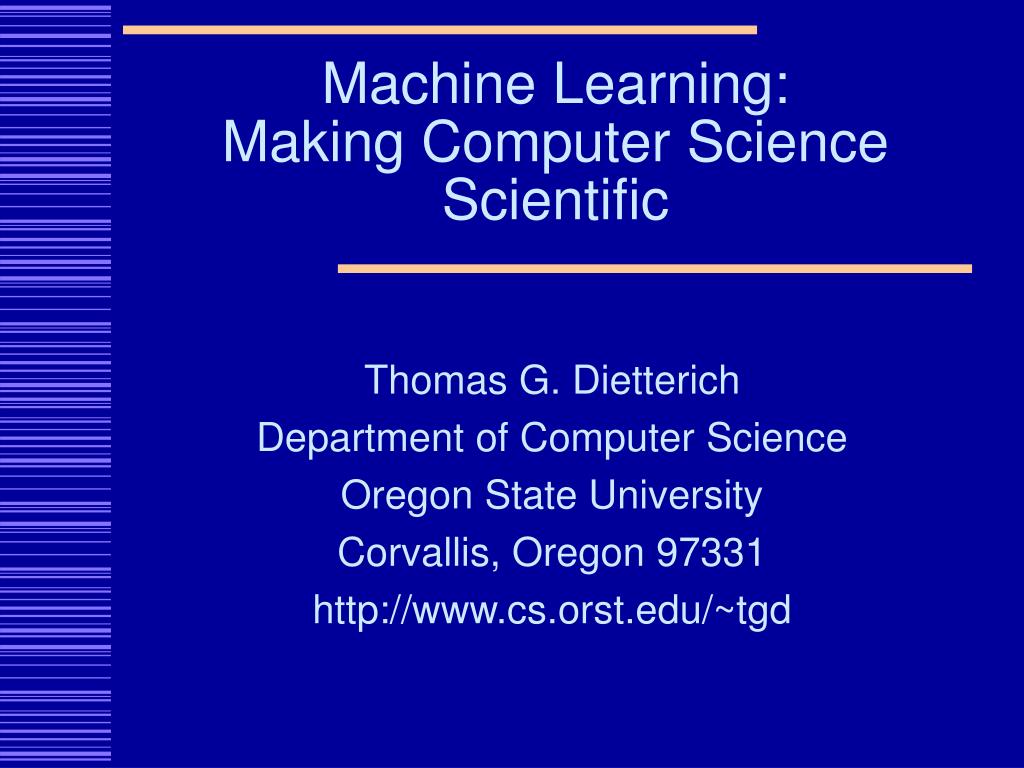 Machine Learning:
Making Computer Science Scientific

Thomas G. Dietterich
Department of Computer Science
Oregon State University
Corvallis, Oregon 97331
http://www.cs.orst.edu/~tgd